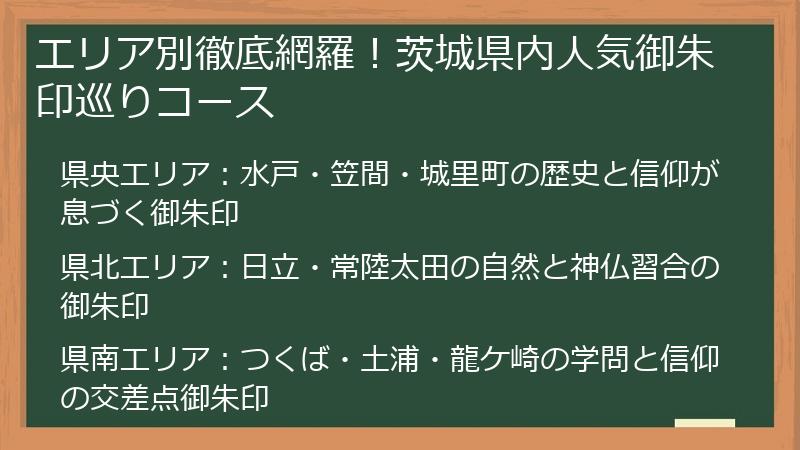 エリア別徹底網羅！茨城県内人気御朱印巡りコース

県央エリア：水戸・笠間・城里町の歴史と信仰が息づく御朱印

県北エリア：日立・常陸太田の自然と神仏習合の御朱印

県南エリア：つくば・土浦・龍ケ崎の学問と信仰の交差点御朱印